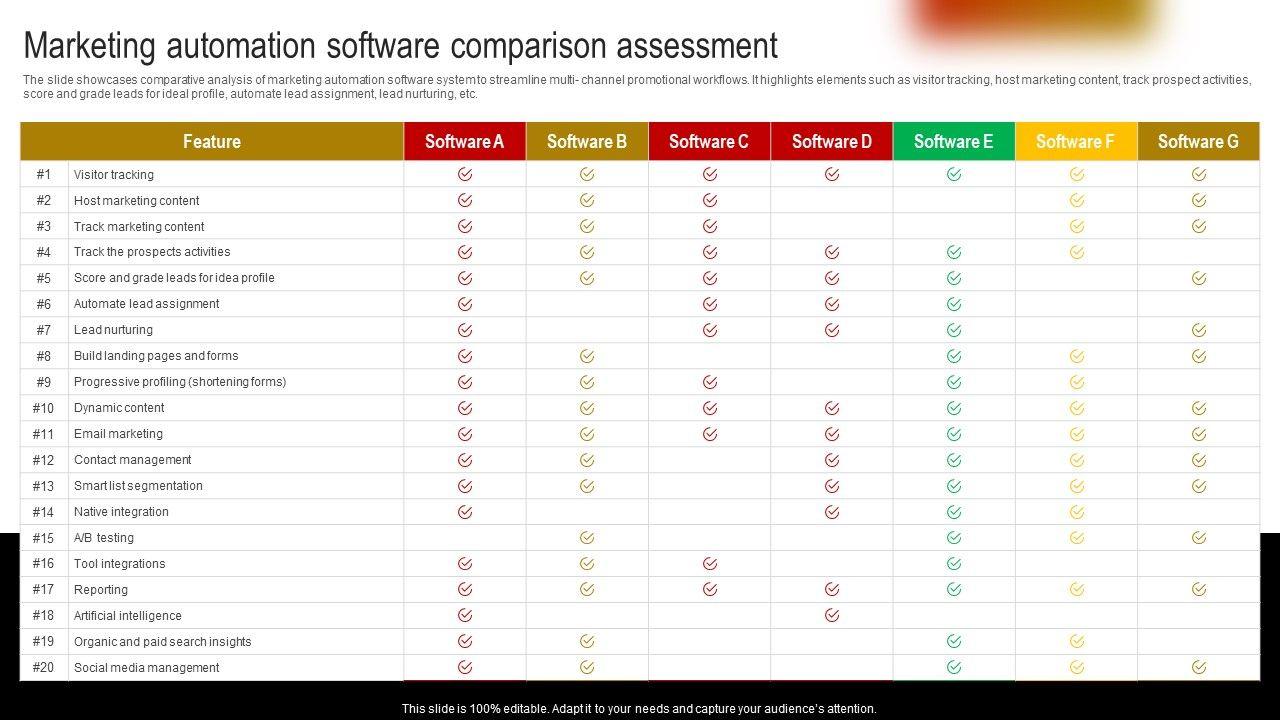 Marketing automation software comparison assessment

The slide showcases comparative analysis of marketing automation software system to streamline multi- channel promotional workflows. It highlights elements such as visitor tracking, host marketing content, track prospect activities, score and grade leads for ideal profile, automate lead assignment, lead nurturing, etc.

| | Feature | Software A | Software B | Software C | Software D | Software E | Software F | Software G |
|---|---|---|---|---|---|---|---|---|
| #1 | Visitor tracking | ✓ | ✓ | ✓ | ✓ | ✓ | ✓ | ✓ |
| #2 | Host marketing content | ✓ | ✓ | ✓ | | | ✓ | ✓ |
| #3 | Track marketing content | ✓ | ✓ | ✓ | | | ✓ | ✓ |
| #4 | Track the prospects activities | ✓ | ✓ | ✓ | ✓ | ✓ | ✓ | |
| #5 | Score and grade leads for idea profile | ✓ | ✓ | ✓ | ✓ | ✓ | | ✓ |
| #6 | Automate lead assignment | ✓ | | ✓ | ✓ | ✓ | | |
| #7 | Lead nurturing | ✓ | | ✓ | ✓ | ✓ | | ✓ |
| #8 | Build landing pages and forms | ✓ | ✓ | | | ✓ | ✓ | ✓ |
| #9 | Progressive profiling (shortening forms) | ✓ | ✓ | ✓ | | ✓ | ✓ | |
| #10 | Dynamic content | ✓ | ✓ | ✓ | ✓ | ✓ | ✓ | ✓ |
| #11 | Email marketing | ✓ | ✓ | ✓ | ✓ | ✓ | ✓ | ✓ |
| #12 | Contact management | ✓ | ✓ | | ✓ | ✓ | ✓ | ✓ |
| #13 | Smart list segmentation | ✓ | ✓ | | ✓ | ✓ | ✓ | ✓ |
| #14 | Native integration | ✓ | | | ✓ | ✓ | ✓ | |
| #15 | A/B testing | | ✓ | | | ✓ | ✓ | ✓ |
| #16 | Tool integrations | ✓ | ✓ | ✓ | | ✓ | | |
| #17 | Reporting | ✓ | ✓ | ✓ | ✓ | ✓ | ✓ | ✓ |
| #18 | Artificial intelligence | ✓ | | | ✓ | | | |
| #19 | Organic and paid search insights | ✓ | ✓ | | | ✓ | ✓ | |
| #20 | Social media management | ✓ | ✓ | | | ✓ | ✓ | ✓ |

This slide is 100% editable. Adapt it to your needs and capture your audience's attention.